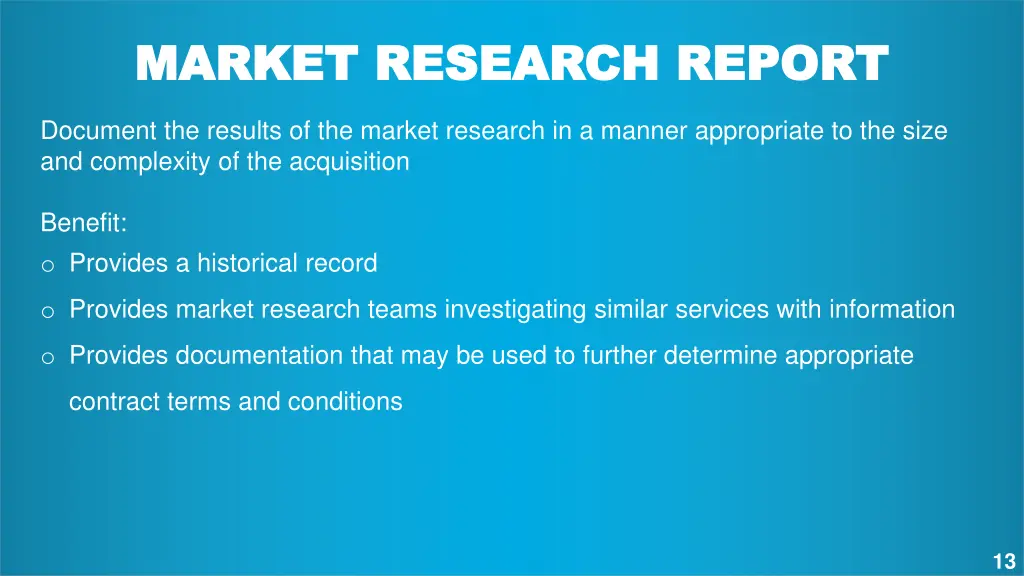 MARKET RESEARCH REPORT

Document the results of the market research in a manner appropriate to the size and complexity of the acquisition

Benefit:
o Provides a historical record
o Provides market research teams investigating similar services with information
o Provides documentation that may be used to further determine appropriate contract terms and conditions

13